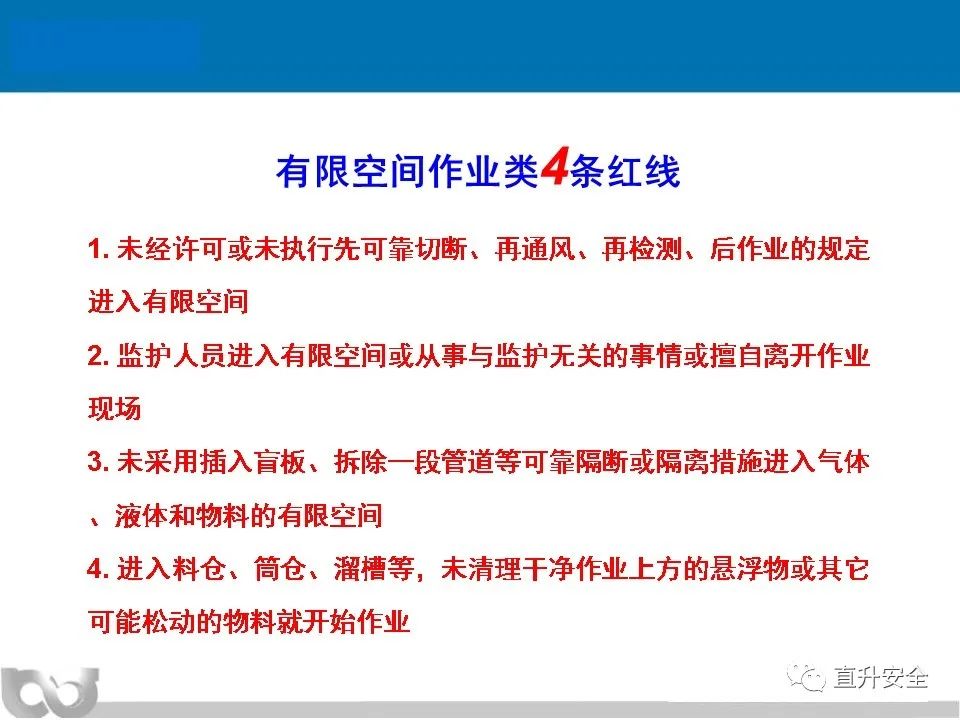 有限空间作业类4条红线

1. 未经许可或未执行先可靠切断、再通风、再检测、后作业的规定进入有限空间

2. 监护人员进入有限空间或从事与监护无关的事情或擅自离开作业现场

3. 未采用插入盲板、拆除一段管道等可靠隔断或隔离措施进入气体、液体和物料的有限空间

4. 进入料仓、筒仓、溜槽等，未清理干净作业上方的悬浮物或其它可能松动的物料就开始作业

直升安全